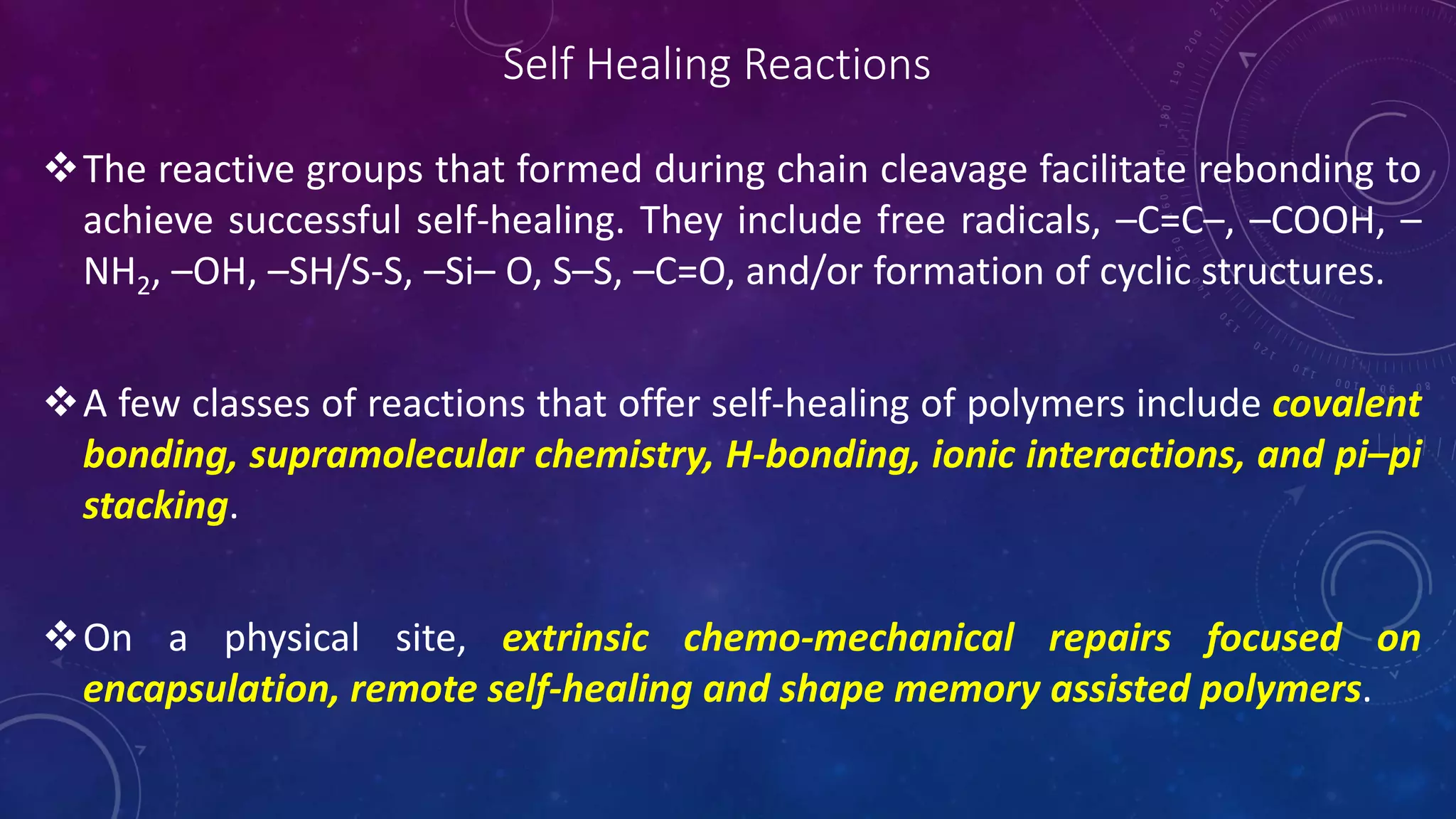 Self Healing Reactions

❖ The reactive groups that formed during chain cleavage facilitate rebonding to achieve successful self-healing. They include free radicals, –C=C–, –COOH, –$NH_2$, –OH, –SH/S-S, –Si– O, S–S, –C=O, and/or formation of cyclic structures.

❖ A few classes of reactions that offer self-healing of polymers include covalent bonding, supramolecular chemistry, H-bonding, ionic interactions, and pi–pi stacking.

❖ On a physical site, extrinsic chemo-mechanical repairs focused on encapsulation, remote self-healing and shape memory assisted polymers.